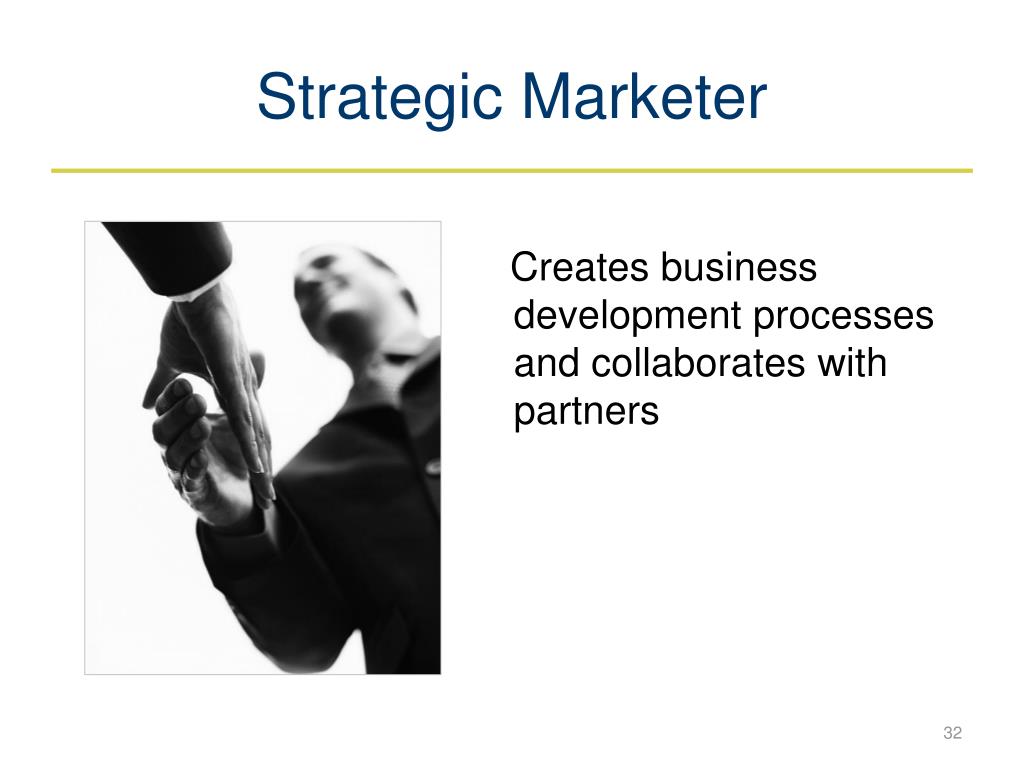 Strategic Marketer

Creates business development processes and collaborates with partners

32